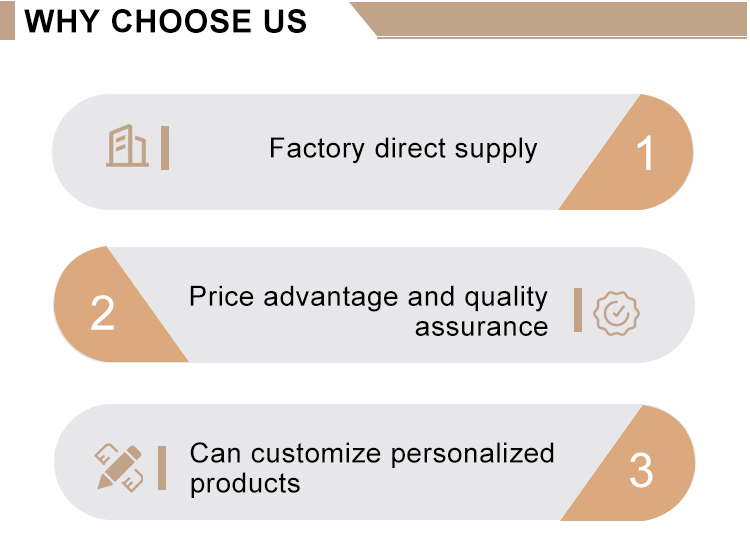 WHY CHOOSE US

Factory direct supply

1

2

Price advantage and quality assurance

Can customize personalized products

3